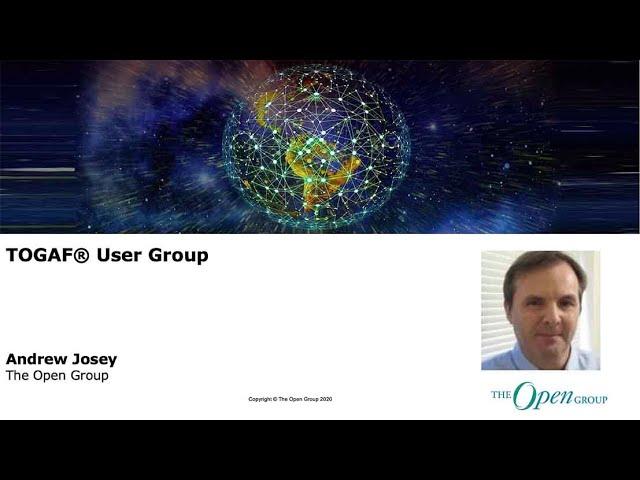 TOGAF® User Group

Andrew Josey
The Open Group

Copyright © The Open Group 2020

THE Open GROUP